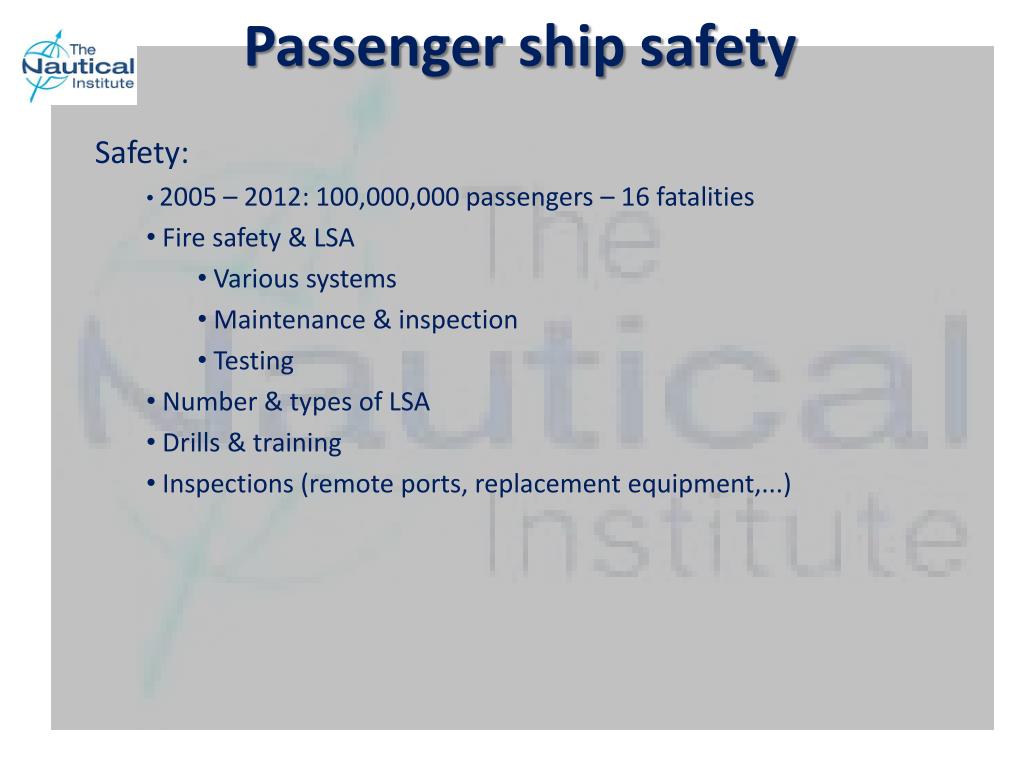 The Nautical Institute

Passenger ship safety

Safety:

• 2005 – 2012: 100,000,000 passengers – 16 fatalities
• Fire safety & LSA
• Various systems
• Maintenance & inspection
• Testing
• Number & types of LSA
• Drills & training
• Inspections (remote ports, replacement equipment,...)

The Nautical Institute